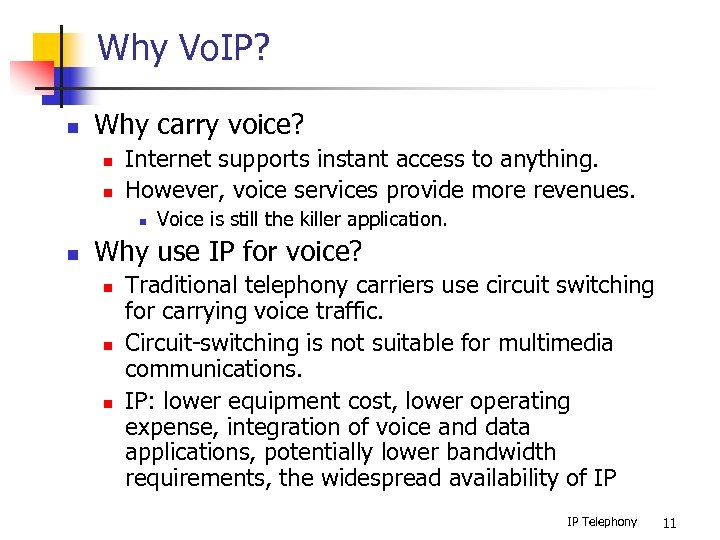 Why VoIP?

Why carry voice?

Internet supports instant access to anything.

However, voice services provide more revenues.

Voice is still the killer application.

Why use IP for voice?

Traditional telephony carriers use circuit switching for carrying voice traffic.

Circuit-switching is not suitable for multimedia communications.

IP: lower equipment cost, lower operating expense, integration of voice and data applications, potentially lower bandwidth requirements, the widespread availability of IP

IP Telephony 11